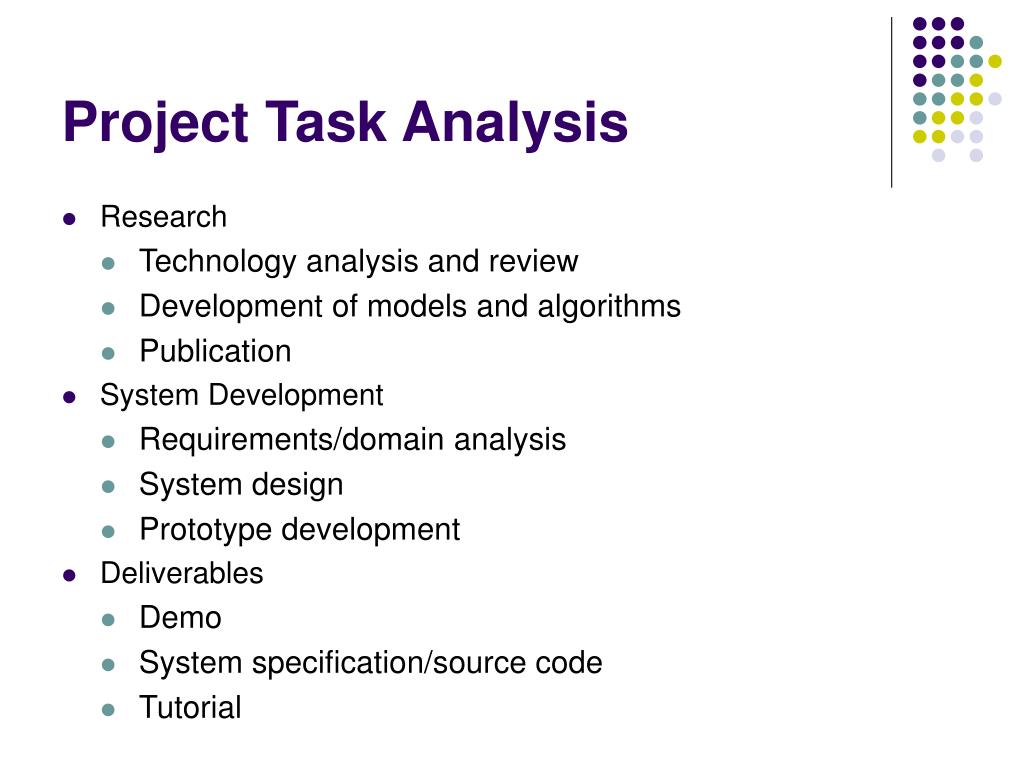 Project Task Analysis

- Research
  - Technology analysis and review
  - Development of models and algorithms
  - Publication
- System Development
  - Requirements/domain analysis
  - System design
  - Prototype development
- Deliverables
  - Demo
  - System specification/source code
  - Tutorial